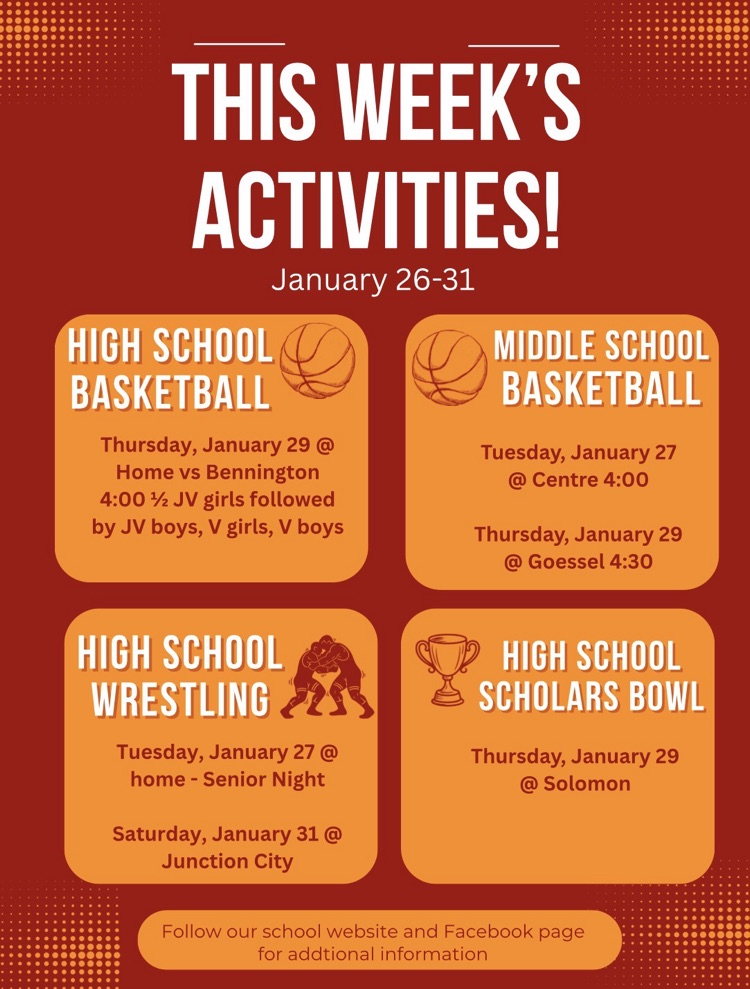 THIS WEEK'S ACTIVITIES!

January 26-31

HIGH SCHOOL BASKETBALL

Thursday, January 29 @ Home vs Bennington 4:00 ½ JV girls followed by JV boys, V girls, V boys

MIDDLE SCHOOL BASKETBALL

Tuesday, January 27 @ Centre 4:00

Thursday, January 29 @ Goessel 4:30

HIGH SCHOOL WRESTLING

Tuesday, January 27 @ home - Senior Night

Saturday, January 31 @ Junction City

HIGH SCHOOL SCHOLARS BOWL

Thursday, January 29 @ Solomon

Follow our school website and Facebook page for addtional information